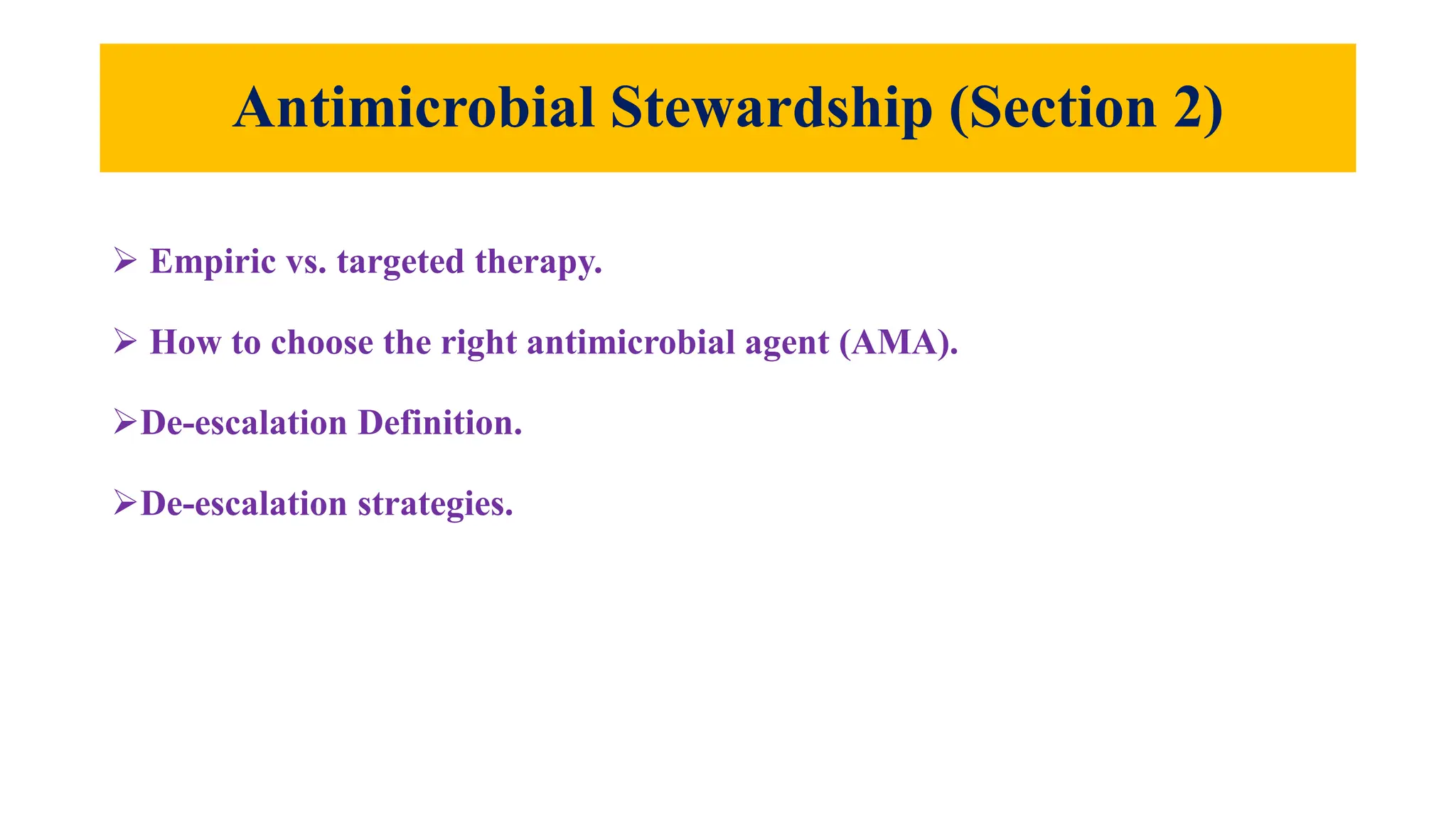 Antimicrobial Stewardship (Section 2)

➢ Empiric vs. targeted therapy.

➢ How to choose the right antimicrobial agent (AMA).

➢De-escalation Definition.

➢De-escalation strategies.